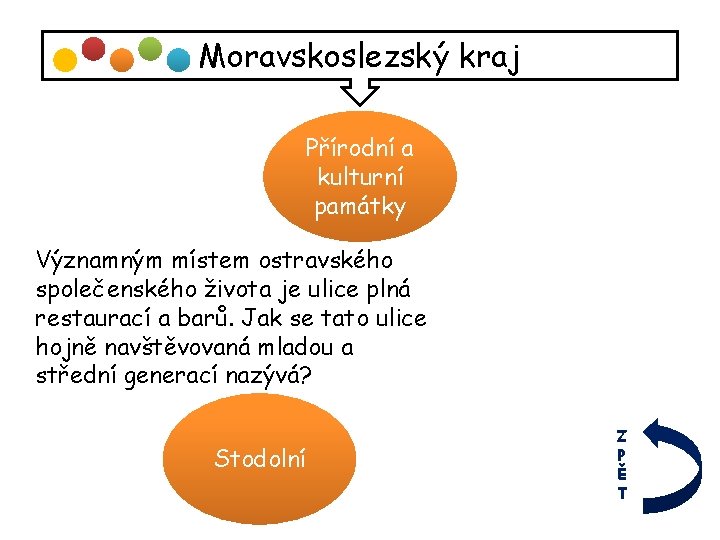 Moravskoslezský kraj

Přírodní a kulturní památky

Významným místem ostravského společenského života je ulice plná restaurací a barů. Jak se tato ulice hojně navštěvovaná mladou a střední generací nazývá?

Stodolní

ZPĚT